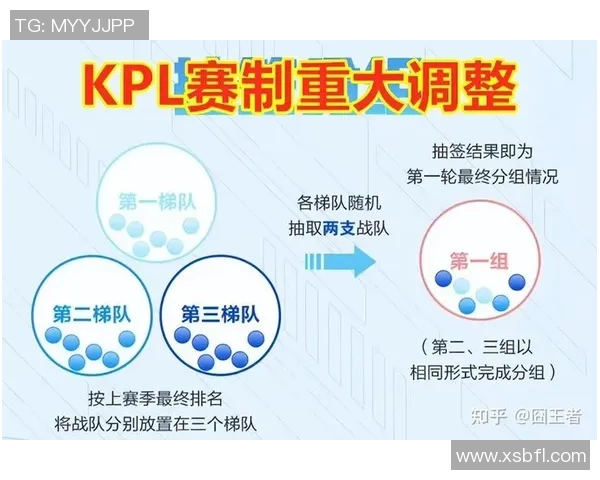 TG: MYYJJPP

KPL赛制重大调整

第一梯队

第二梯队

第三梯队

按上赛季最终排名
将战队分别放置在三个梯队

各梯队随机
抽取两支战队

抽签结果即为
第一轮最终分组情况

第一组

（第二、三组以
相同形式完成分组）

知乎 @囧王者

www.xsbfl.com